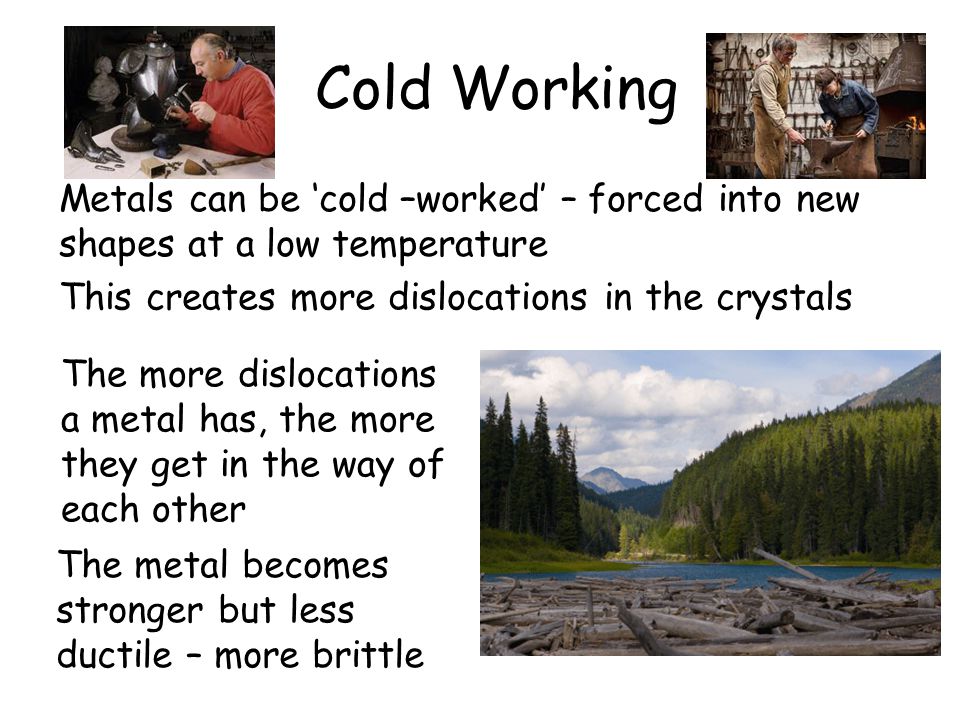 Cold Working

Metals can be ‘cold –worked’ – forced into new shapes at a low temperature

This creates more dislocations in the crystals

The more dislocations a metal has, the more they get in the way of each other

The metal becomes stronger but less ductile – more brittle